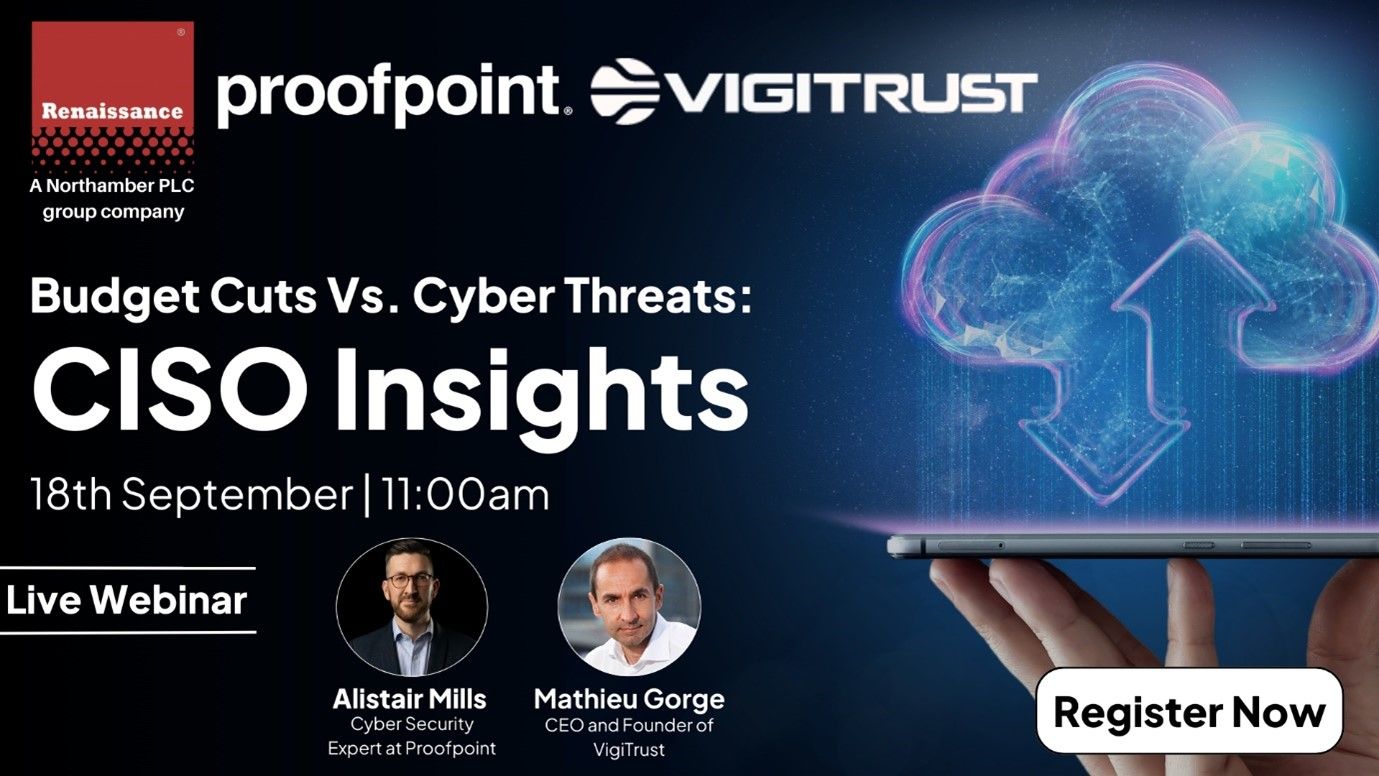 Renaissance
A Northamber PLC group company

proofpoint. VIGITRUST

Budget Cuts Vs. Cyber Threats:
CISO Insights

18th September | 11:00am

Live Webinar

Alistair Mills
Cyber Security Expert at Proofpoint

Mathieu Gorge
CEO and Founder of VigiTrust

Register Now